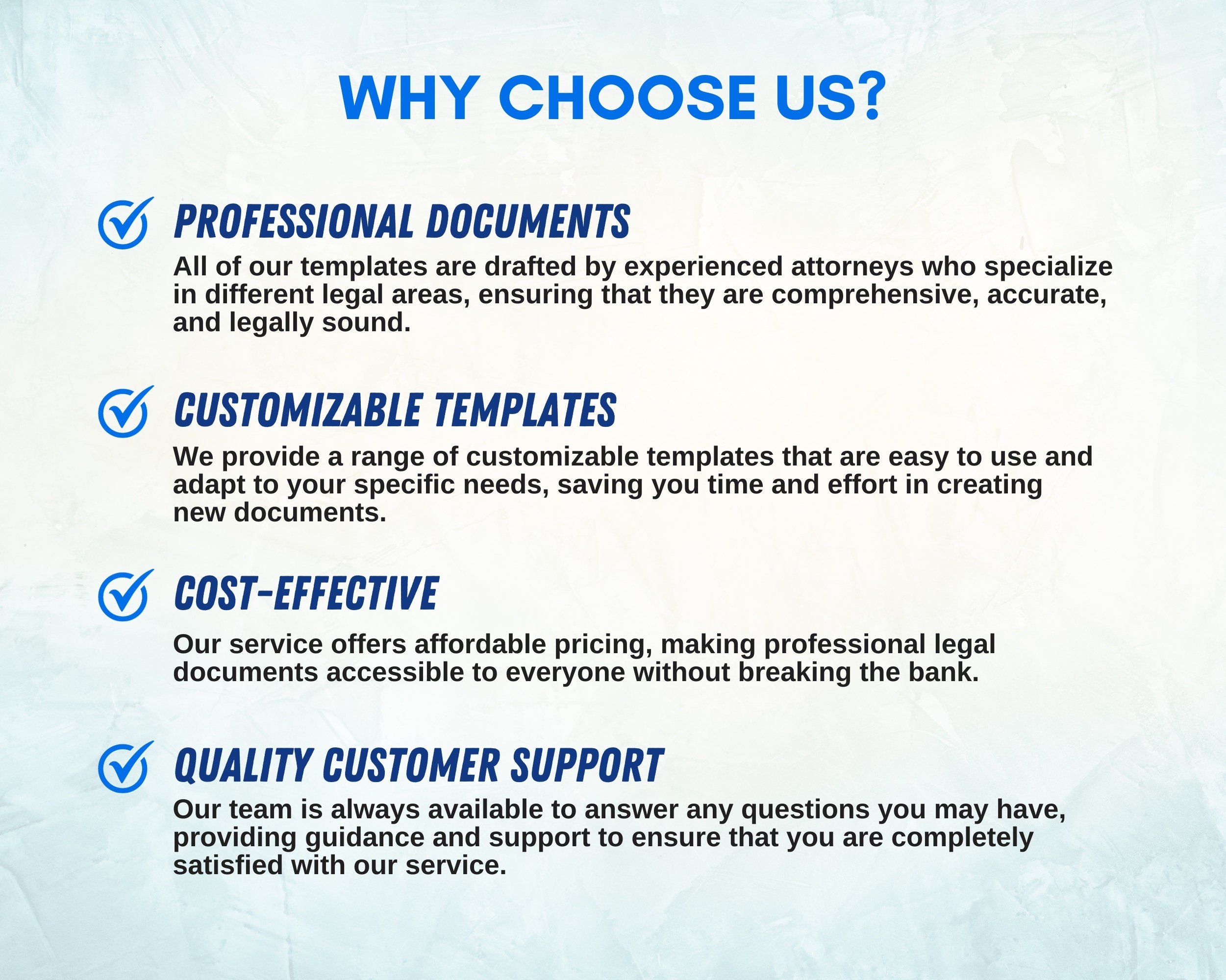 WHY CHOOSE US?

PROFESSIONAL DOCUMENTS

All of our templates are drafted by experienced attorneys who specialize in different legal areas, ensuring that they are comprehensive, accurate, and legally sound.

CUSTOMIZABLE TEMPLATES

We provide a range of customizable templates that are easy to use and adapt to your specific needs, saving you time and effort in creating new documents.

COST-EFFECTIVE

Our service offers affordable pricing, making professional legal documents accessible to everyone without breaking the bank.

QUALITY CUSTOMER SUPPORT

Our team is always available to answer any questions you may have, providing guidance and support to ensure that you are completely satisfied with our service.